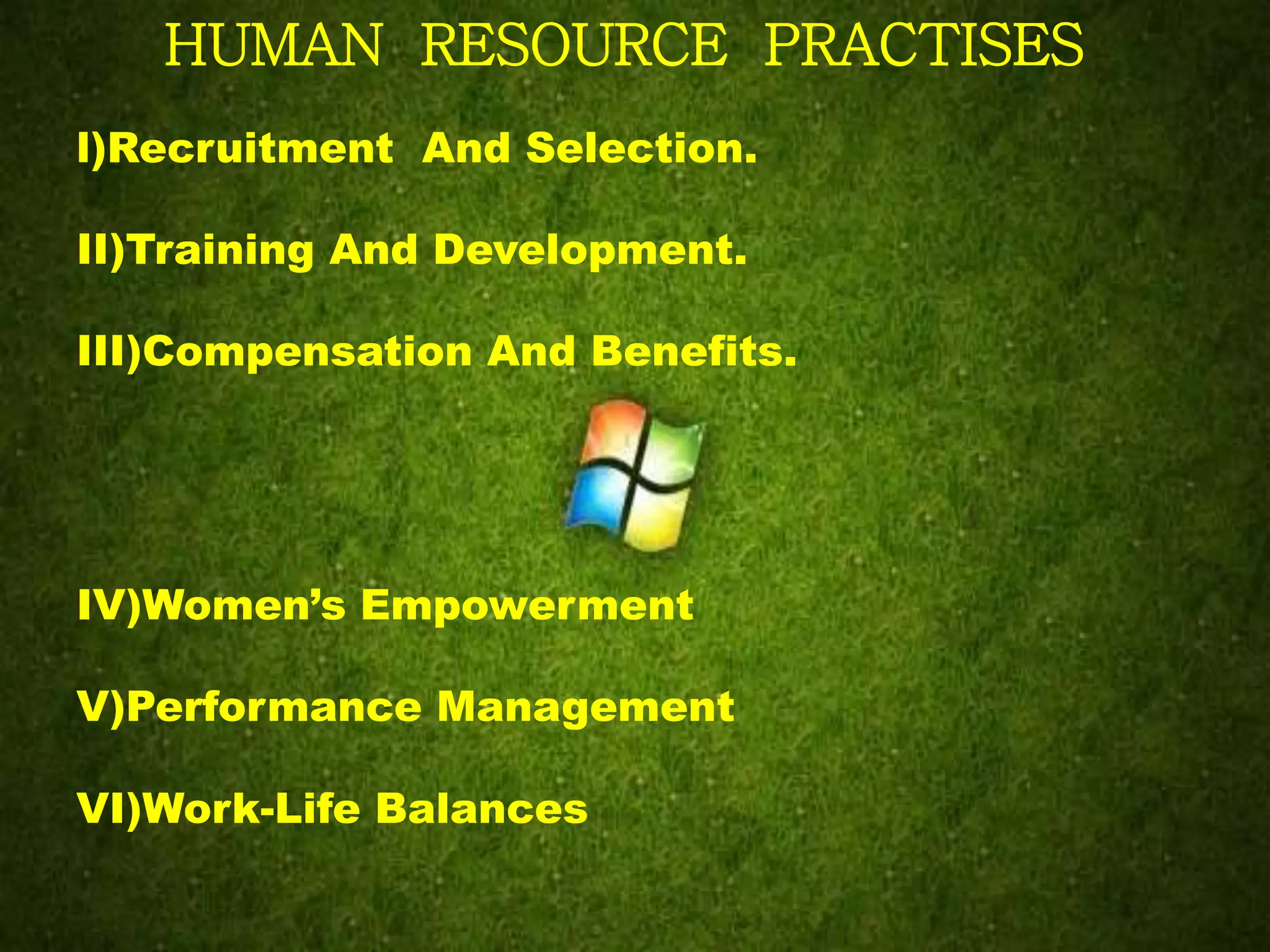 HUMAN RESOURCE PRACTISES

I)Recruitment And Selection.

II)Training And Development.

III)Compensation And Benefits.

IV)Women's Empowerment

V)Performance Management

VI)Work-Life Balances